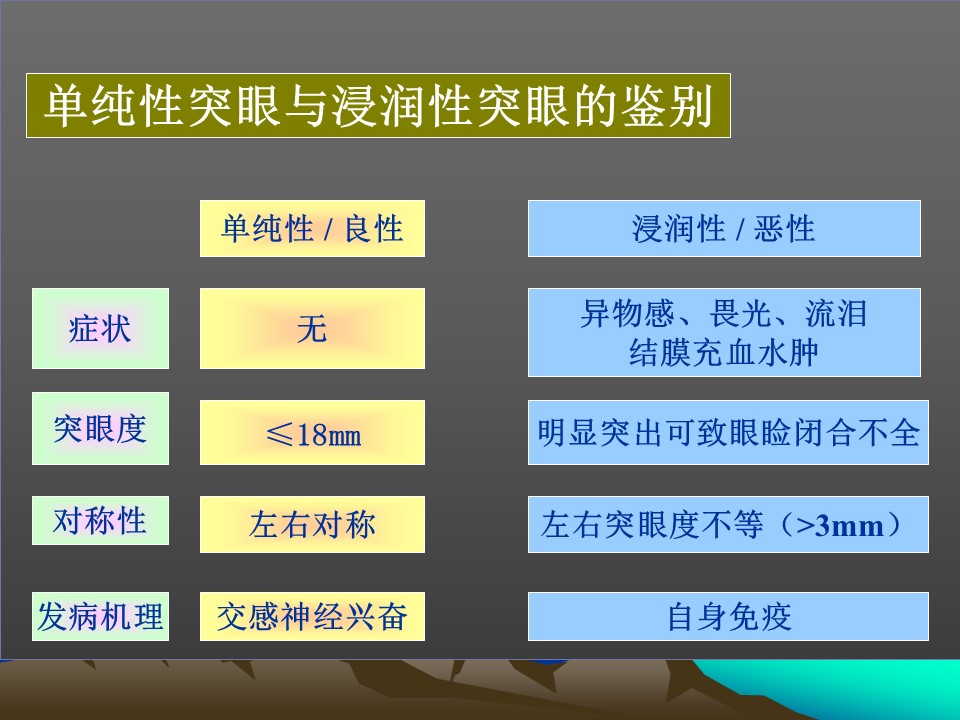 单纯性突眼与浸润性突眼的鉴别

| | 单纯性 / 良性 | 浸润性 / 恶性 |
|---|---|---|
| 症状 | 无 | 异物感、畏光、流泪 结膜充血水肿 |
| 突眼度 | ≤18mm | 明显突出可致眼睑闭合不全 |
| 对称性 | 左右对称 | 左右突眼度不等（>3mm） |
| 发病机理 | 交感神经兴奋 | 自身免疫 |